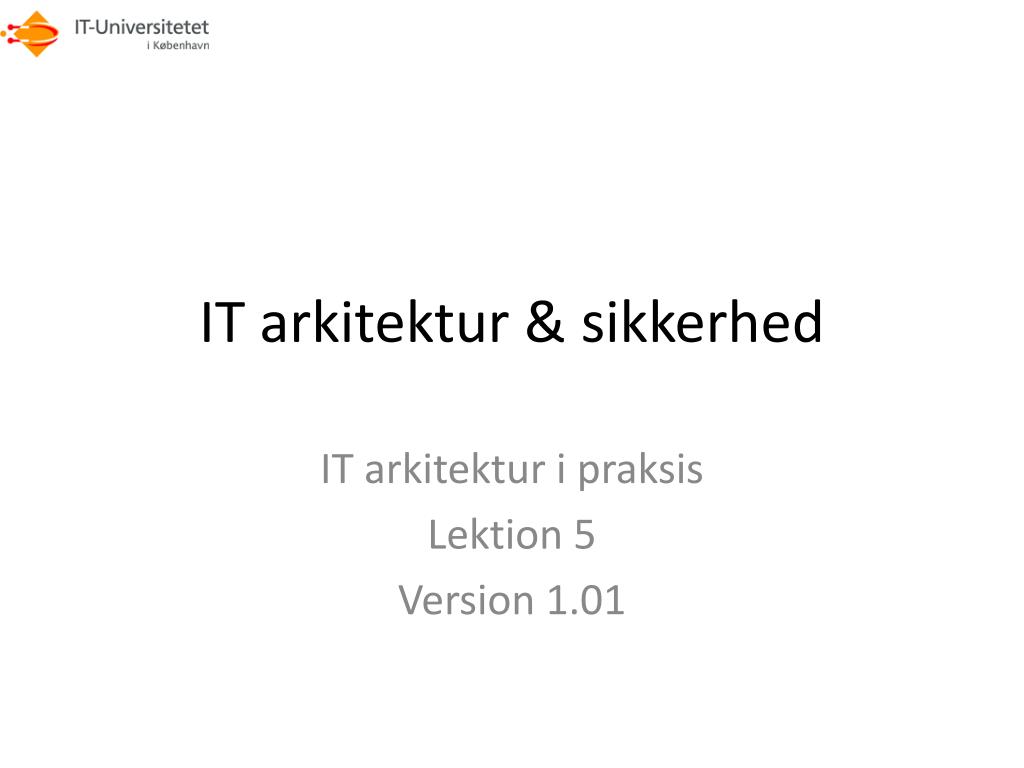 IT-Universitetet
i København

IT arkitektur & sikkerhed

IT arkitektur i praksis
Lektion 5
Version 1.01